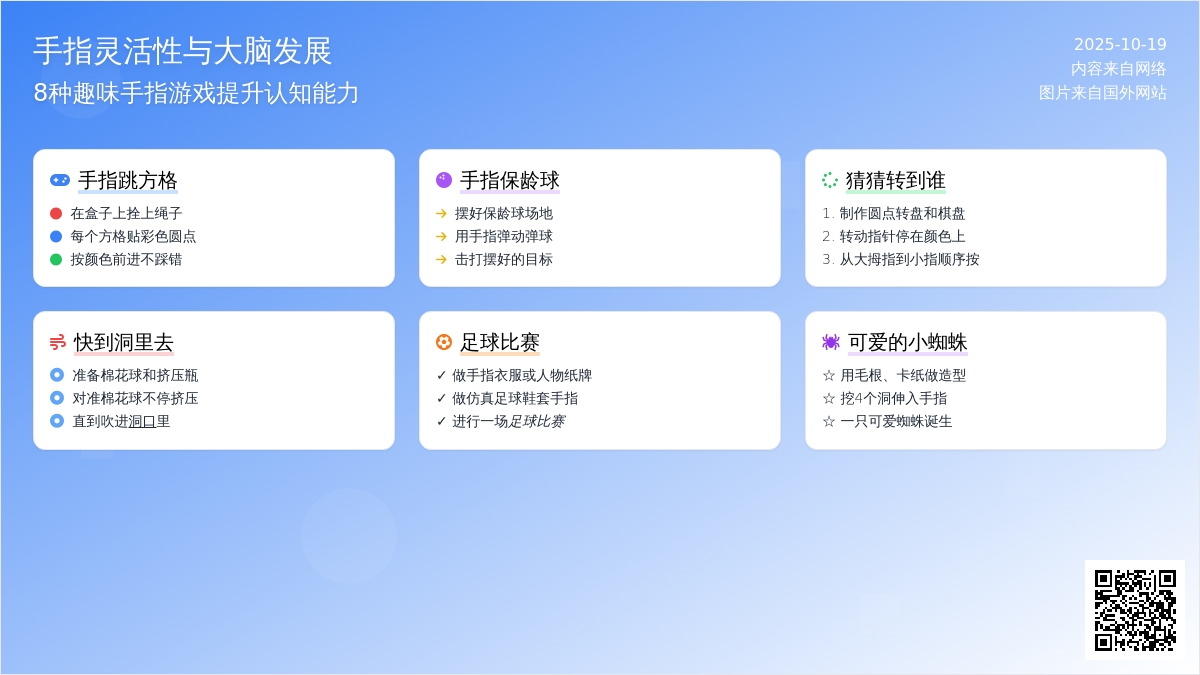 手指灵活性与大脑发展
8种趣味手指游戏提升认知能力

2025-10-19
内容来自网络
图片来自国外网站

手指跳方格
在盒子上拴上绳子
每个方格贴彩色圆点
按颜色前进不踩错

手指保龄球
→ 摆好保龄球场地
→ 用手指弹动弹球
→ 击打摆好的目标

猜猜转到谁
1. 制作圆点转盘和棋盘
2. 转动指针停在颜色上
3. 从大拇指到小指顺序按

快到洞里去
准备棉花球和挤压瓶
对准棉花球不停挤压
直到吹进洞口里

足球比赛
✓ 做手指衣服或人物纸牌
✓ 做仿真足球鞋套手指
✓ 进行一场足球比赛

可爱的小蜘蛛
☆ 用毛根、卡纸做造型
☆ 挖4个洞伸入手指
☆ 一只可爱蜘蛛诞生